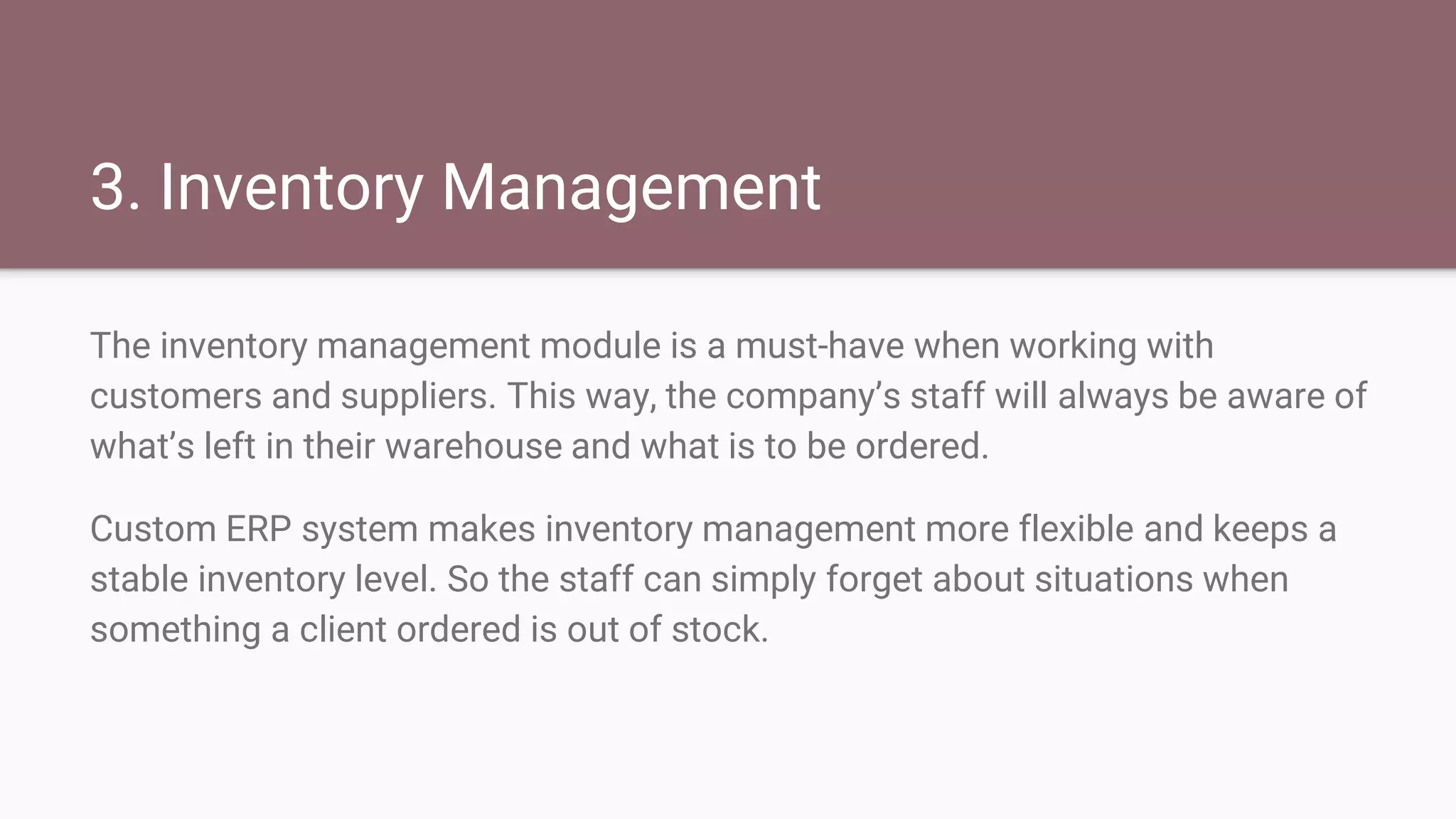 3. Inventory Management

The inventory management module is a must-have when working with customers and suppliers. This way, the company’s staff will always be aware of what’s left in their warehouse and what is to be ordered.

Custom ERP system makes inventory management more flexible and keeps a stable inventory level. So the staff can simply forget about situations when something a client ordered is out of stock.